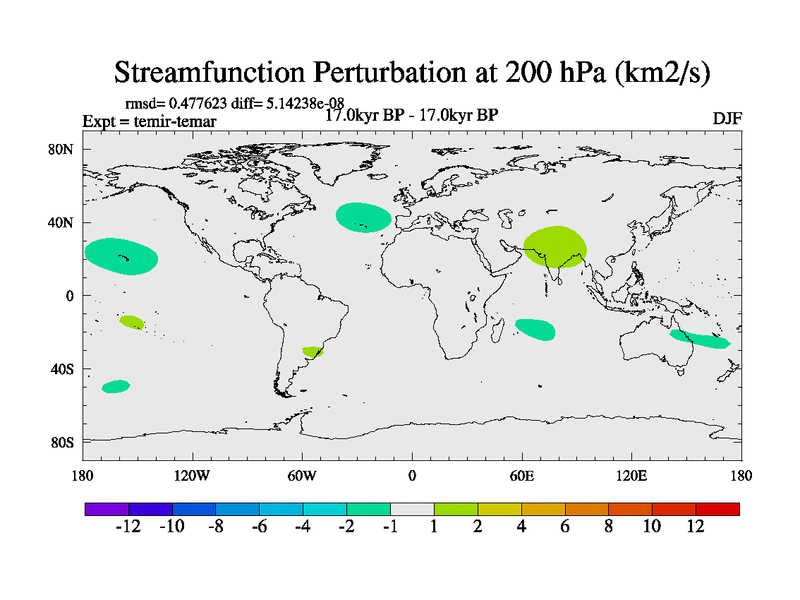 Streamfunction Perturbation at 200 hPa (km2/s)

rmsd= 0.477623 diff= 5.14238e-08
Expt = temir-temar
17.0kyr BP - 17.0kyr BP
DJF

80N
40N
0
40S
80S

180
120W
60W
0
60E
120E
180

-12 -10 -8 -6 -4 -2 -1 1 2 4 6 8 10 12